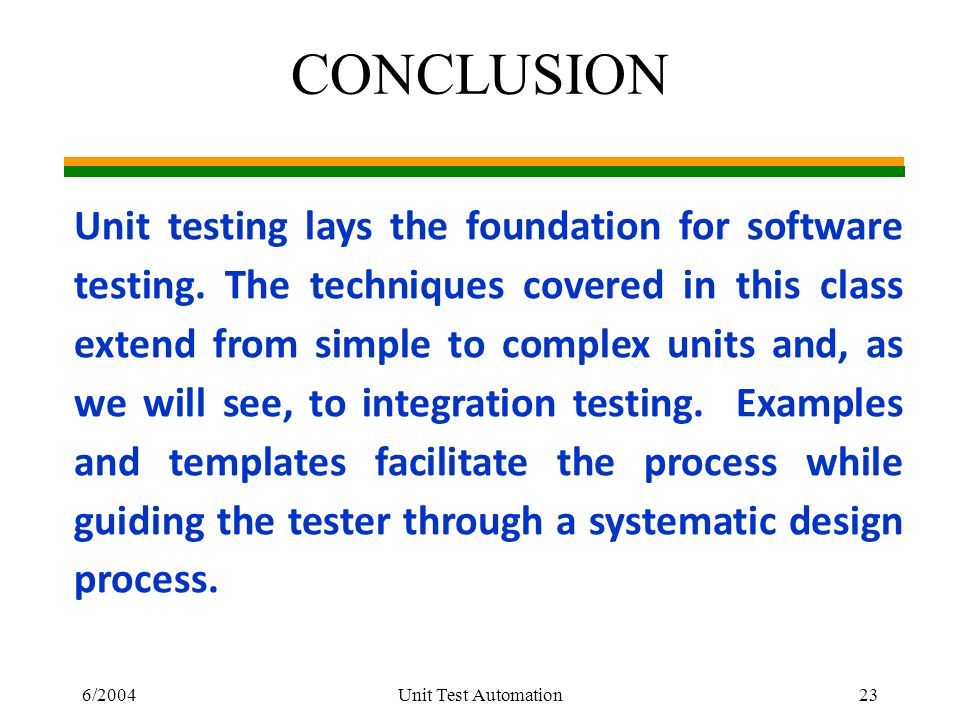 CONCLUSION

Unit testing lays the foundation for software testing. The techniques covered in this class extend from simple to complex units and, as we will see, to integration testing. Examples and templates facilitate the process while guiding the tester through a systematic design process.

6/2004

Unit Test Automation

23